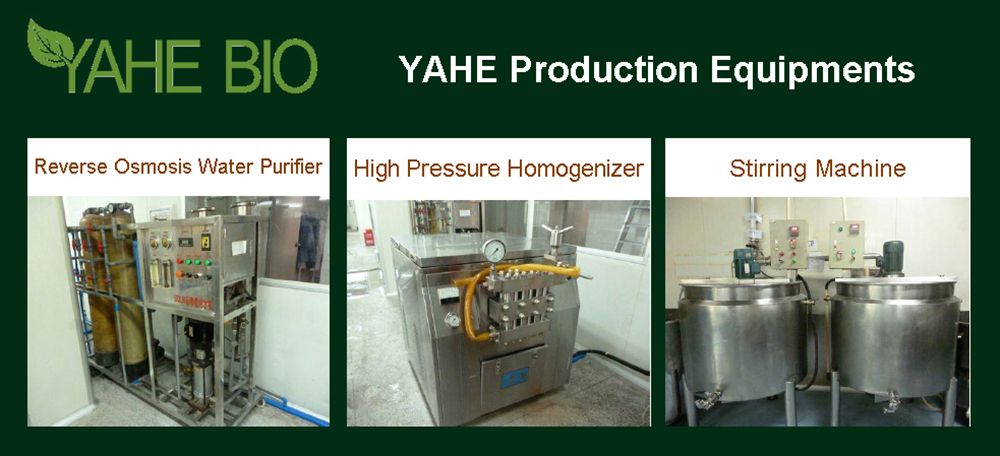 YAHE BIO

YAHE Production Equipments

Reverse Osmosis Water Purifier

High Pressure Homogenizer

Stirring Machine